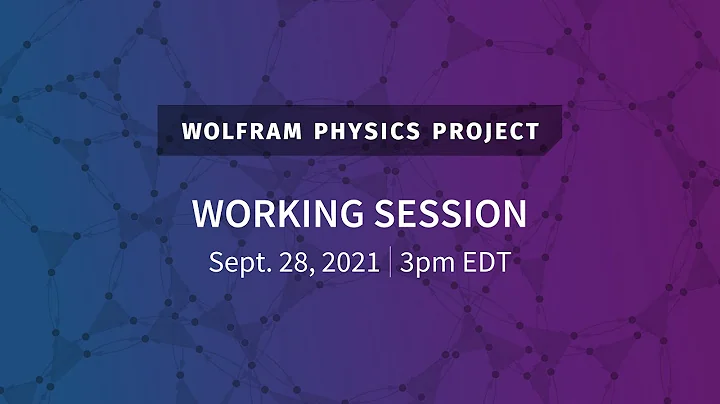 WOLFRAM PHYSICS PROJECT

WORKING SESSION

Sept. 28, 2021 | 3pm EDT